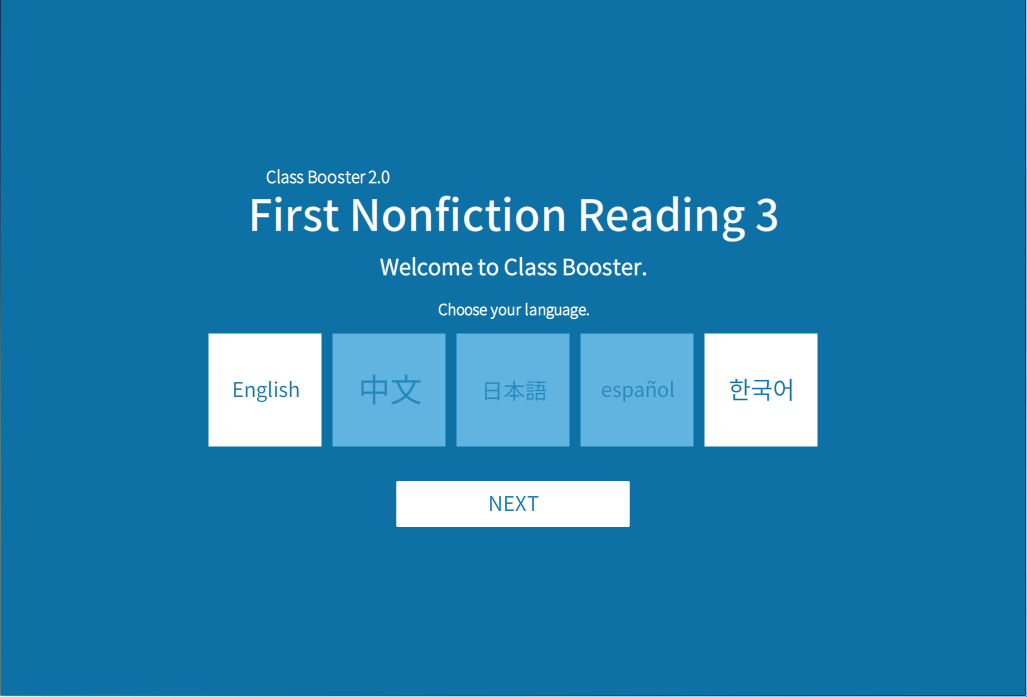 Class Booster 2.0
First Nonfiction Reading 3

Welcome to Class Booster.

Choose your language.

English
中文
日本語
español
한국어

NEXT